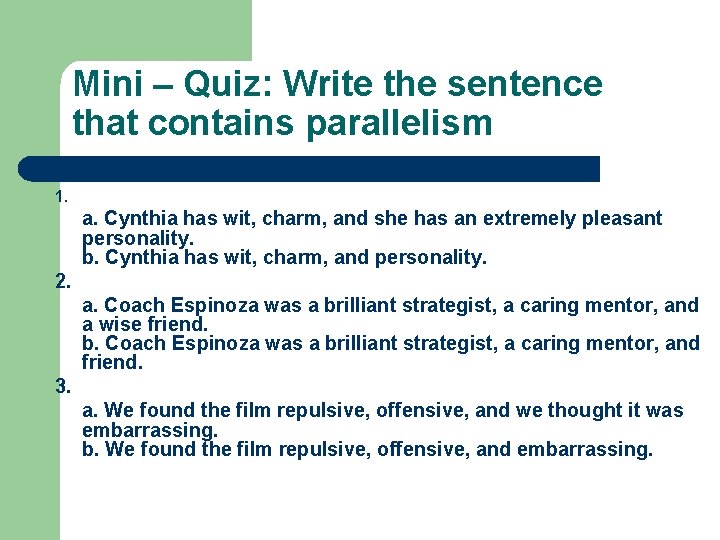 Mini – Quiz: Write the sentence that contains parallelism

1.
a. Cynthia has wit, charm, and she has an extremely pleasant personality.
b. Cynthia has wit, charm, and personality.

2.
a. Coach Espinoza was a brilliant strategist, a caring mentor, and a wise friend.
b. Coach Espinoza was a brilliant strategist, a caring mentor, and friend.

3.
a. We found the film repulsive, offensive, and we thought it was embarrassing.
b. We found the film repulsive, offensive, and embarrassing.